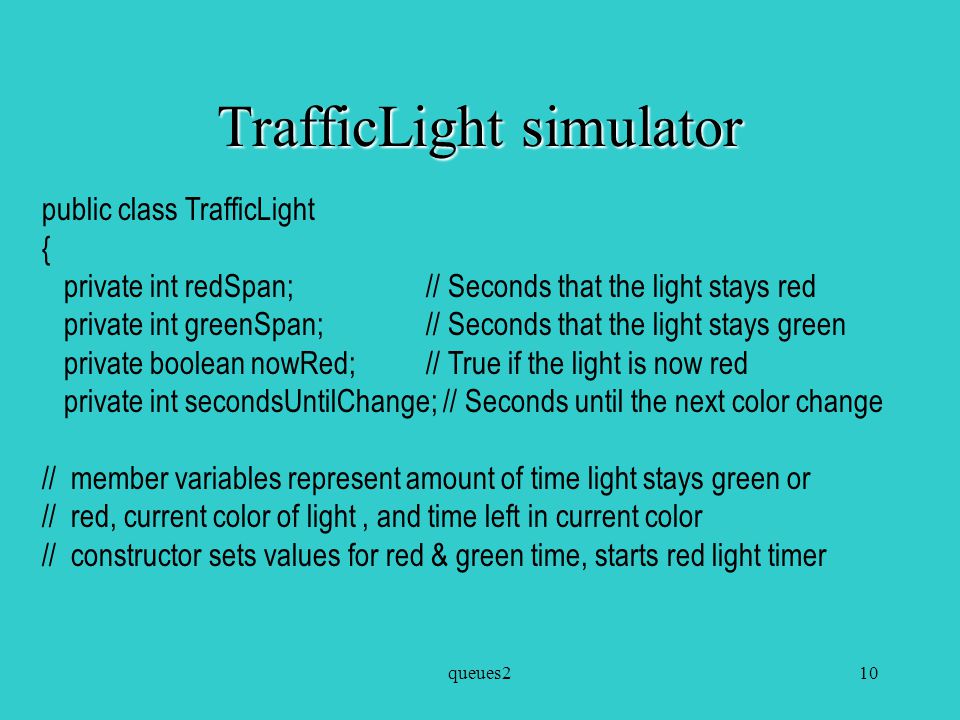 TrafficLight simulator

public class TrafficLight
{
private int redSpan; // Seconds that the light stays red
private int greenSpan; // Seconds that the light stays green
private boolean nowRed; // True if the light is now red
private int secondsUntilChange; // Seconds until the next color change

// member variables represent amount of time light stays green or
// red, current color of light , and time left in current color
// constructor sets values for red & green time, starts red light timer

queues2

10